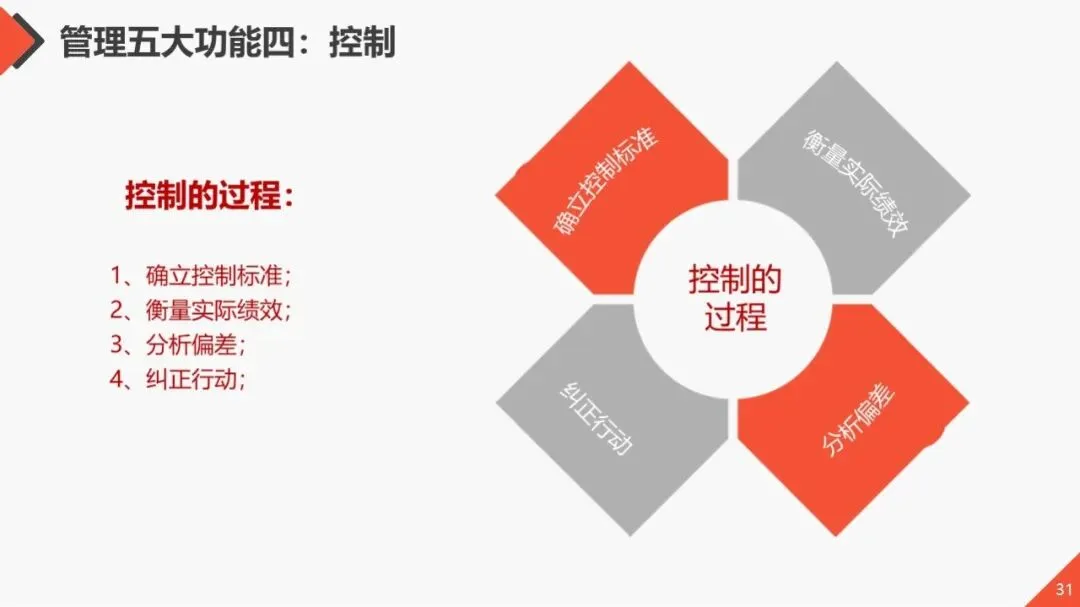 管理五大功能四：控制

控制的过程：

1、确立控制标准；
2、衡量实际绩效；
3、分析偏差；
4、纠正行动；

确立控制标准

衡量实际绩效

控制的过程

纠正行动

分析偏差

31